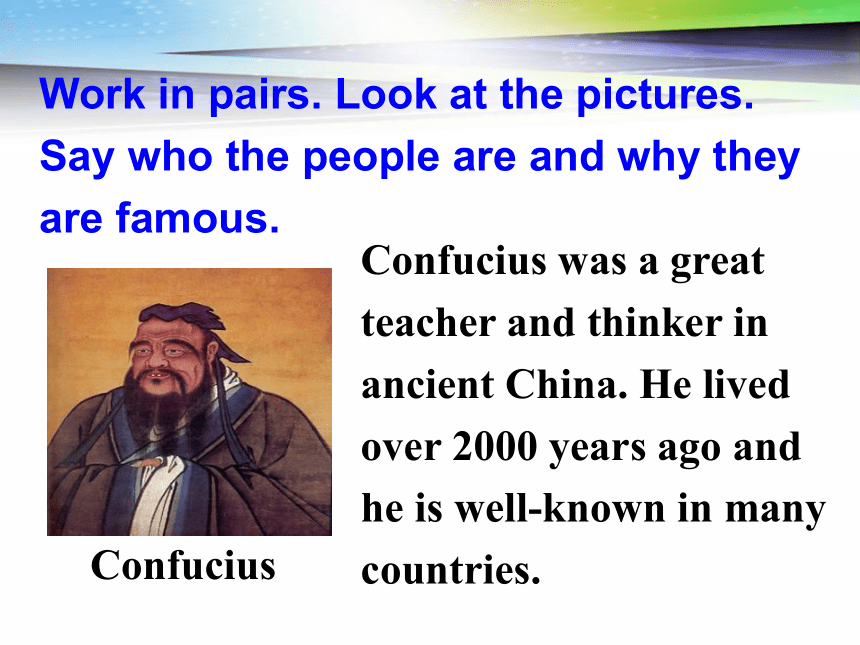 Work in pairs. Look at the pictures. Say who the people are and why they are famous.

Confucius was a great teacher and thinker in ancient China. He lived over 2000 years ago and he is well-known in many countries.

Confucius